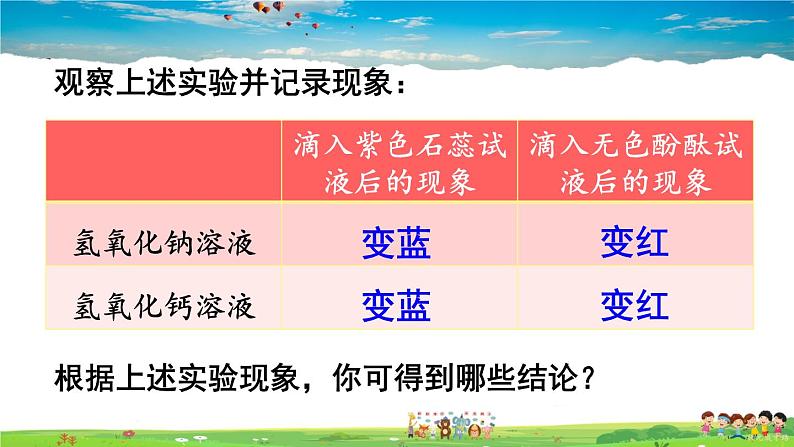 观察上述实验并记录现象：

| | 滴入紫色石蕊试液后的现象 | 滴入无色酚酞试液后的现象 |
|---|---|---|
| 氢氧化钠溶液 | 变蓝 | 变红 |
| 氢氧化钙溶液 | 变蓝 | 变红 |

根据上述实验现象，你可得到哪些结论？